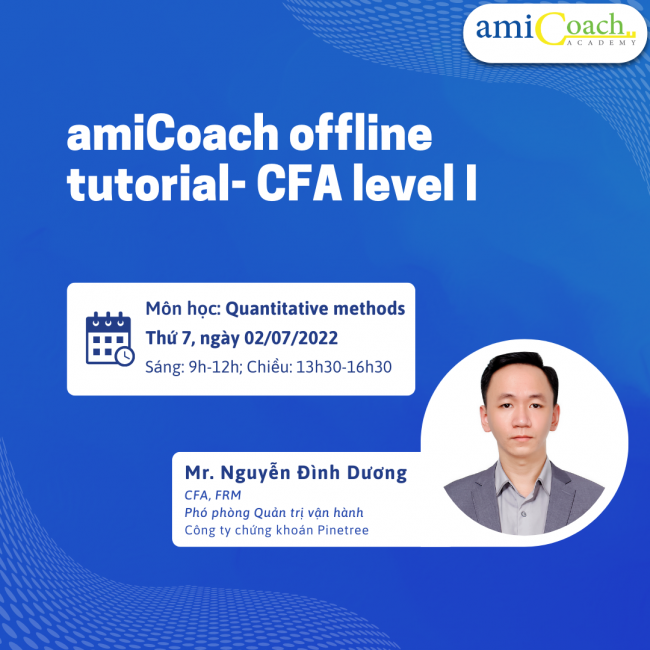 amiCoach
ACADEMY

amiCoach offline tutorial- CFA level I

Môn học: Quantitative methods
Thứ 7, ngày 02/07/2022
Sáng: 9h-12h; Chiều: 13h30-16h30

Mr. Nguyễn Đình Dương
CFA, FRM
Phó phòng Quản trị vận hành
Công ty chứng khoán Pinetree